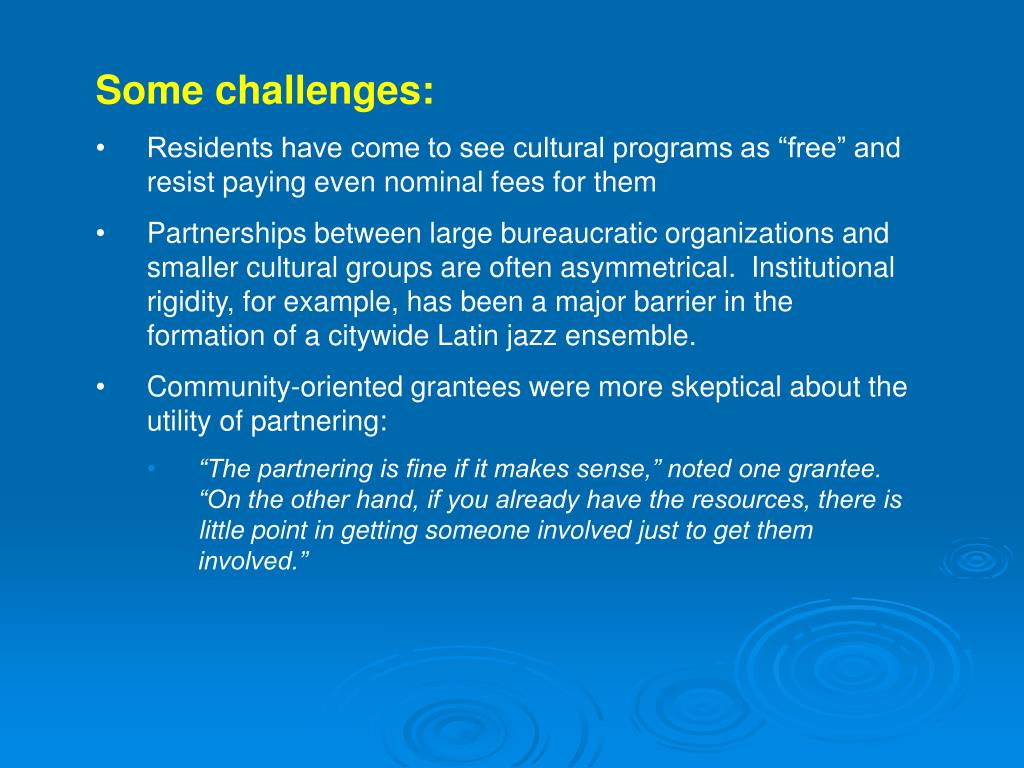 Some challenges:

• Residents have come to see cultural programs as “free” and resist paying even nominal fees for them

• Partnerships between large bureaucratic organizations and smaller cultural groups are often asymmetrical. Institutional rigidity, for example, has been a major barrier in the formation of a citywide Latin jazz ensemble.

• Community-oriented grantees were more skeptical about the utility of partnering:

• “The partnering is fine if it makes sense,” noted one grantee. “On the other hand, if you already have the resources, there is little point in getting someone involved just to get them involved.”